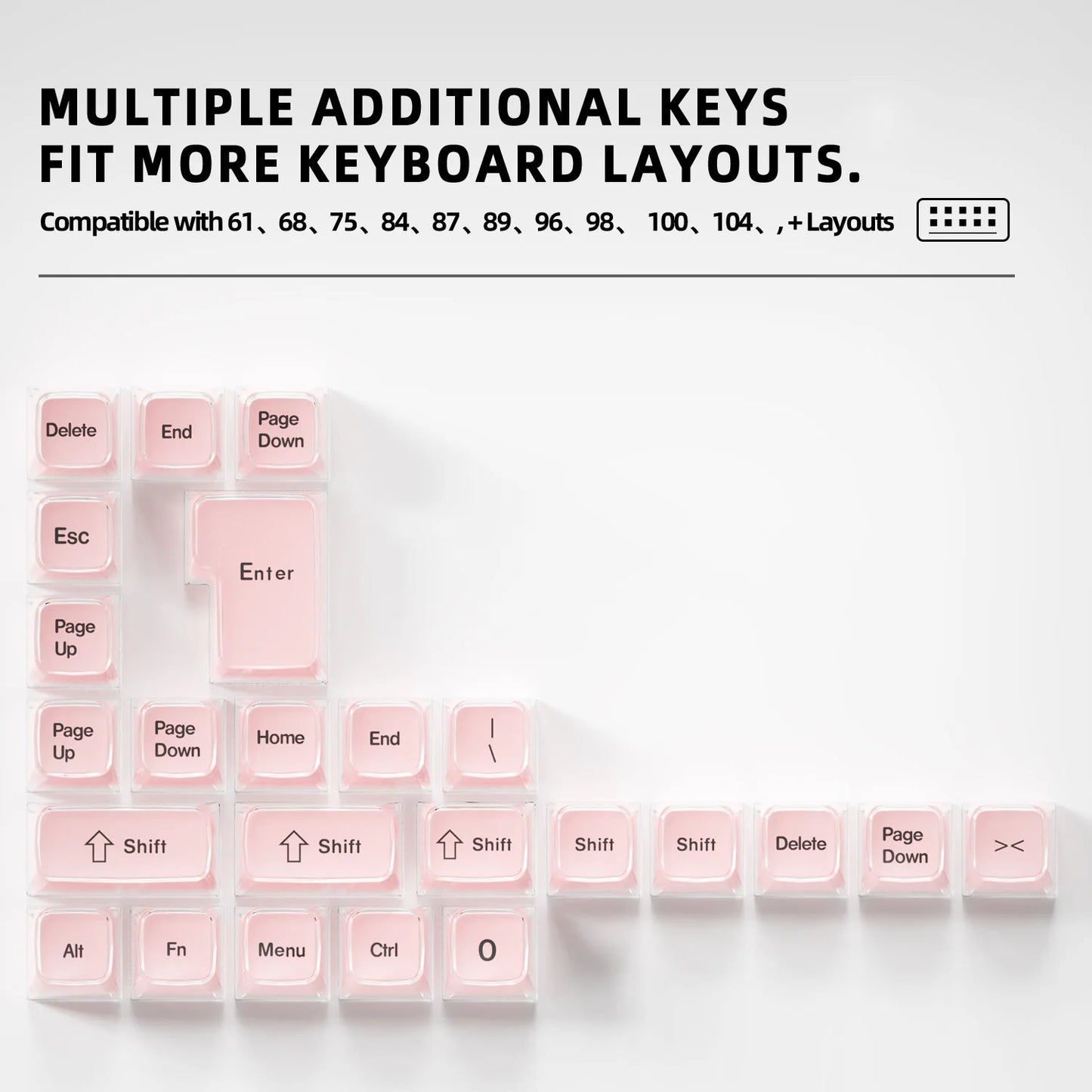 MULTIPLE ADDITIONAL KEYS
FIT MORE KEYBOARD LAYOUTS.

Compatible with 61、68、75、84、87、89、96、98、 100、104、, + Layouts

Delete End Page Down
Esc Enter
Page Up
Page Up Page Down Home End | \
Shift Shift Shift Shift Shift Delete Page Down ><
Alt Fn Menu Ctrl 0